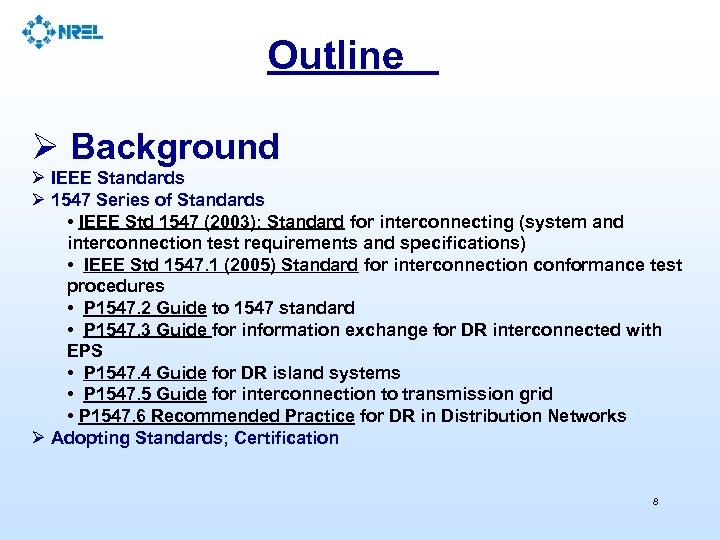 NREL

Outline

➢ Background
➢ IEEE Standards
➢ 1547 Series of Standards
• IEEE Std 1547 (2003): Standard for interconnecting (system and interconnection test requirements and specifications)
• IEEE Std 1547.1 (2005) Standard for interconnection conformance test procedures
• P1547.2 Guide to 1547 standard
• P1547.3 Guide for information exchange for DR interconnected with EPS
• P1547.4 Guide for DR island systems
• P1547.5 Guide for interconnection to transmission grid
• P1547.6 Recommended Practice for DR in Distribution Networks
➢ Adopting Standards; Certification

8